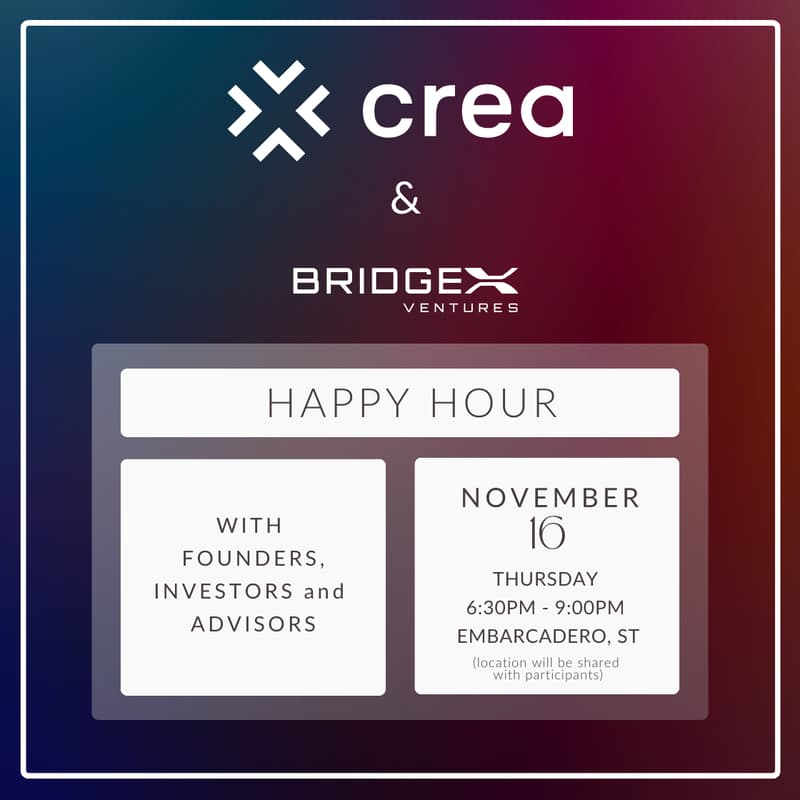 crea

&

BRIDGEX
VENTURES

HAPPY HOUR

WITH FOUNDERS, INVESTORS and ADVISORS

NOVEMBER
16
THURSDAY
6:30PM - 9:00PM
EMBARCADERO, ST
(location will be shared with participants)